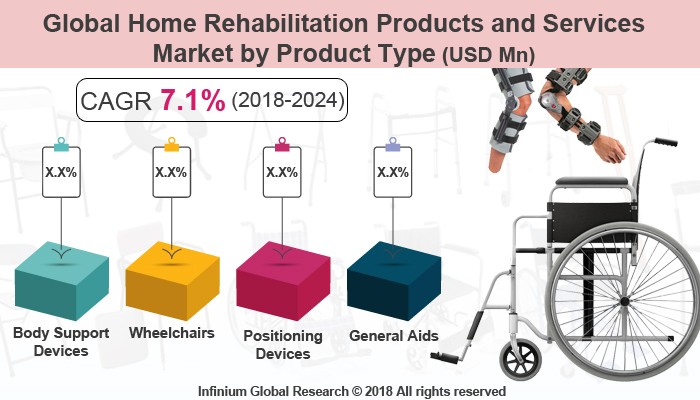 Global Home Rehabilitation Products and Services Market by Product Type (USD Mn)

CAGR 7.1% (2018-2024)

X.X%

X.X%

X.X%

X.X%

Body Support Devices

Wheelchairs

Positioning Devices

General Aids

Infinium Global Research © 2018 All rights reserved